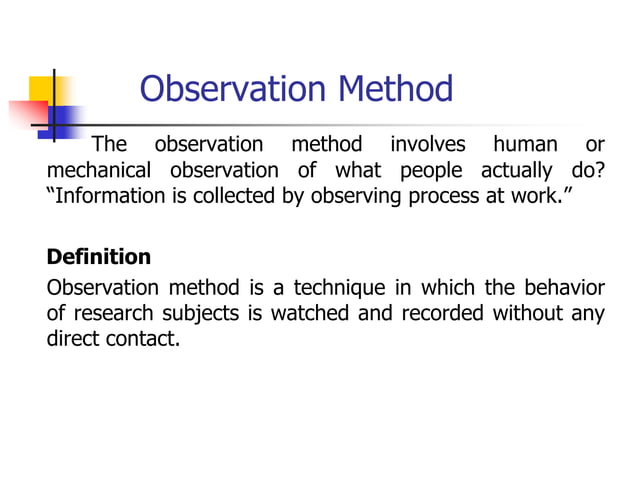 Observation Method

The observation method involves human or mechanical observation of what people actually do? “Information is collected by observing process at work.”

Definition

Observation method is a technique in which the behavior of research subjects is watched and recorded without any direct contact.